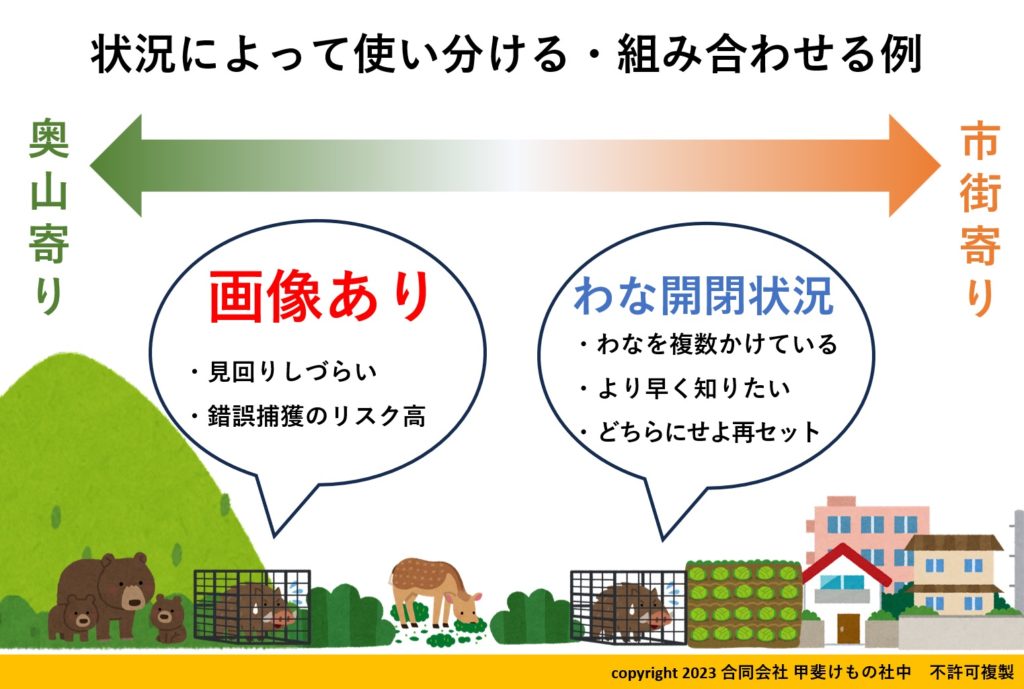 状況によって使い分ける・組み合わせる例

奥山寄り

市街寄り

画像あり

・見回りしづらい
・錯誤捕獲のリスク高

わな開閉状況

・わなを複数かけている
・より早く知りたい
・どちらにせよ再セット

copyright 2023 合同会社 甲斐けもの社中　不許可複製